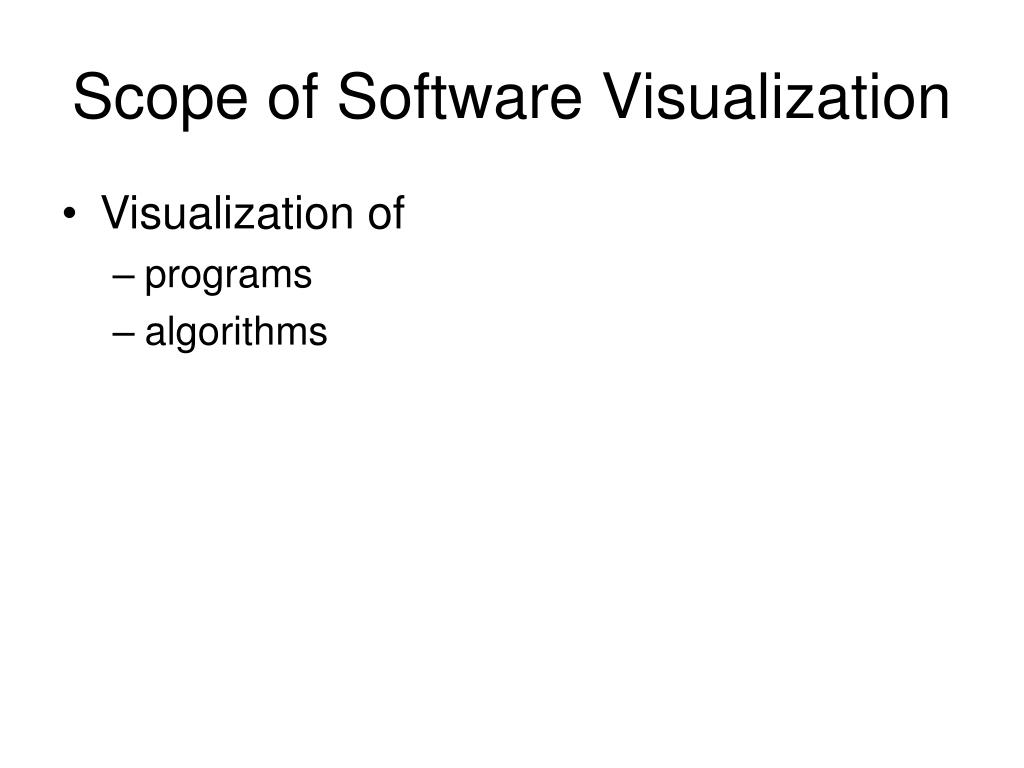 Scope of Software Visualization

• Visualization of
– programs
– algorithms